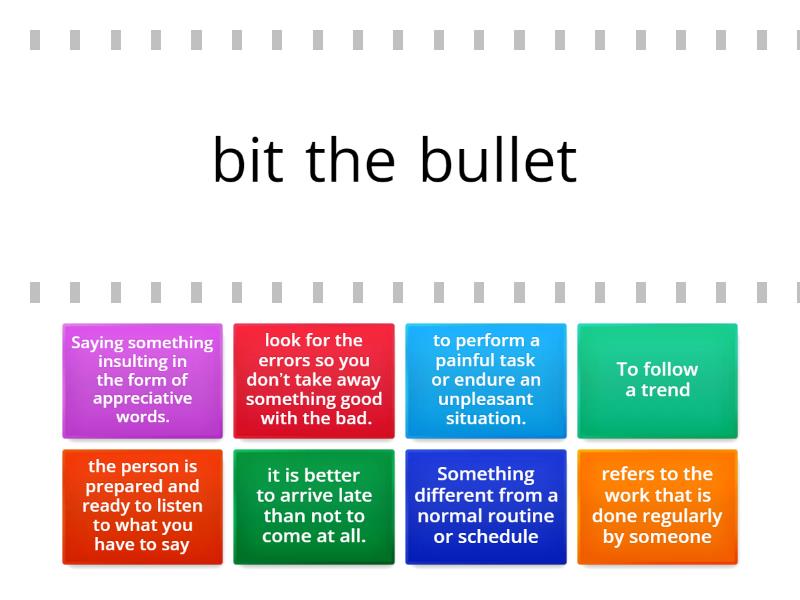 bit the bullet

Saying something insulting in the form of appreciative words.

look for the errors so you don't take away something good with the bad.

to perform a painful task or endure an unpleasant situation.

To follow a trend

the person is prepared and ready to listen to what you have to say

it is better to arrive late than not to come at all.

Something different from a normal routine or schedule

refers to the work that is done regularly by someone